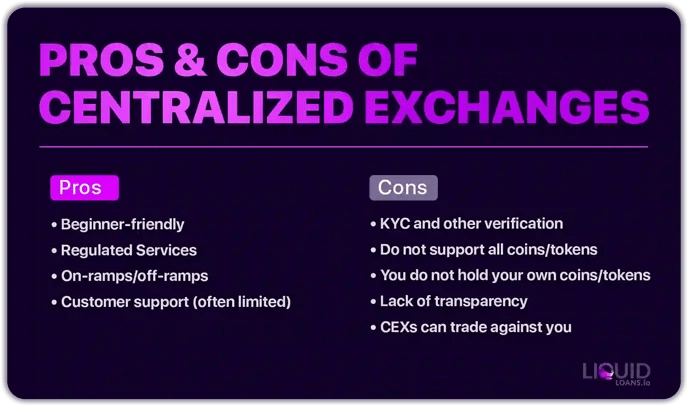 PROS & CONS OF CENTRALIZED EXCHANGES

Pros

• Beginner-friendly
• Regulated Services
• On-ramps/off-ramps
• Customer support (often limited)

Cons

• KYC and other verification
• Do not support all coins/tokens
• You do not hold your own coins/tokens
• Lack of transparency
• CEXs can trade against you

LIQUID LOANS.io